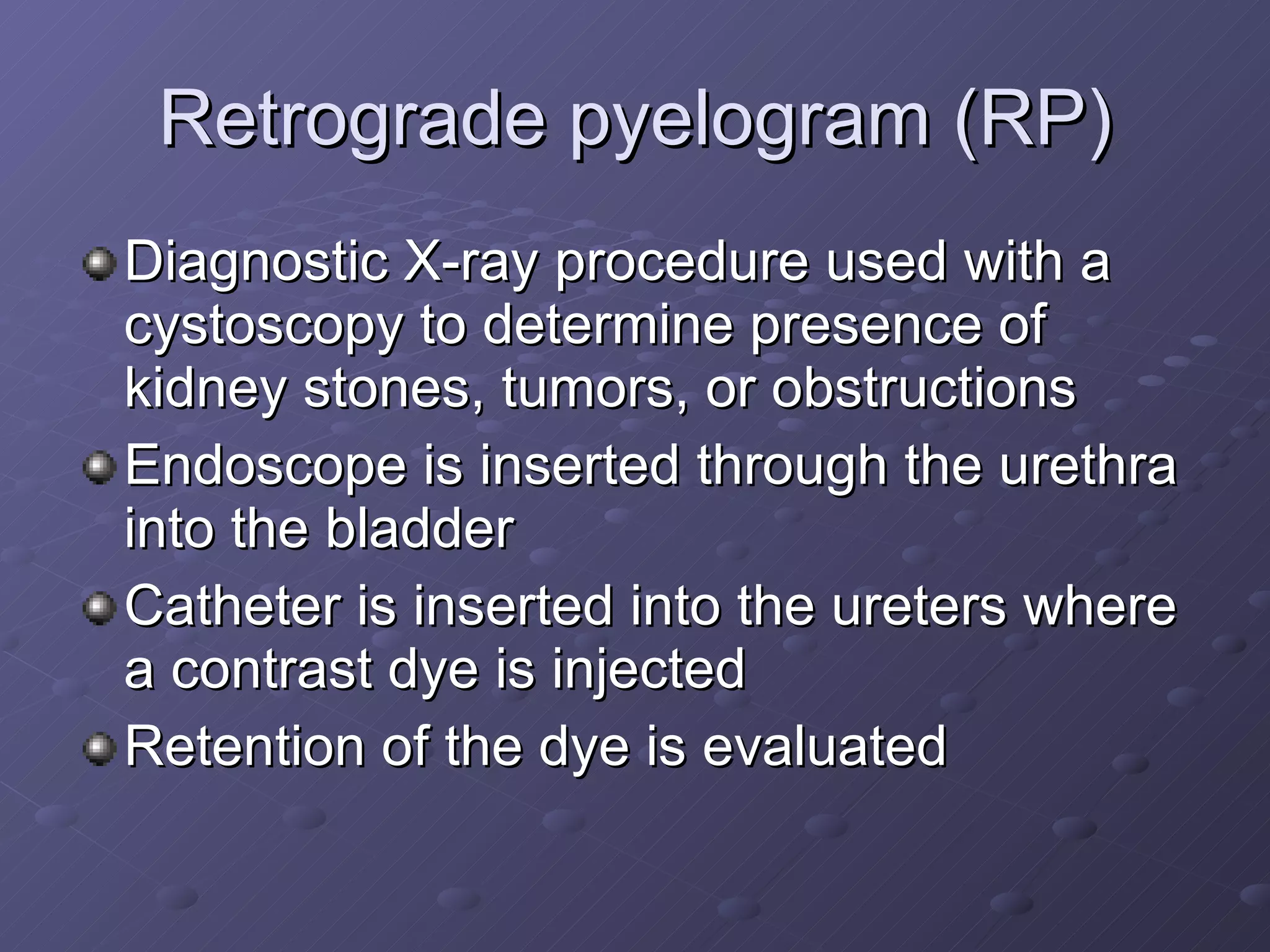 Retrograde pyelogram (RP)

Diagnostic X-ray procedure used with a cystoscopy to determine presence of kidney stones, tumors, or obstructions

Endoscope is inserted through the urethra into the bladder

Catheter is inserted into the ureters where a contrast dye is injected

Retention of the dye is evaluated